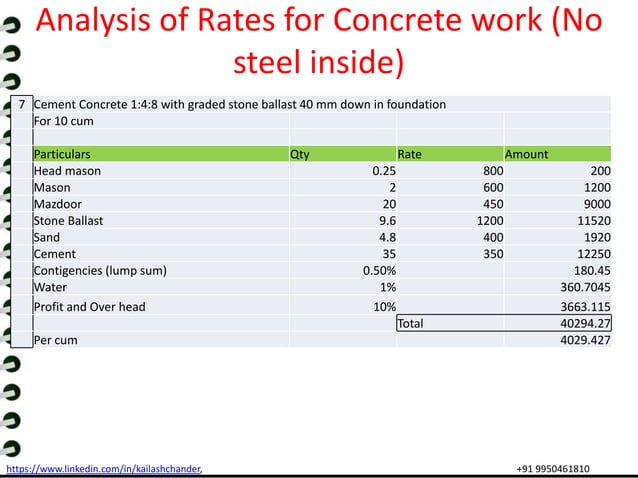 Analysis of Rates for Concrete work (No steel inside)

| 7 | Cement Concrete 1:4:8 with graded stone ballast 40 mm down in foundation | | | |
|---|---|---|---|---|
| | For 10 cum | | | |
| | | | | |
| | Particulars | Qty | Rate | Amount |
| | Head mason | 0.25 | 800 | 200 |
| | Mason | 2 | 600 | 1200 |
| | Mazdoor | 20 | 450 | 9000 |
| | Stone Ballast | 9.6 | 1200 | 11520 |
| | Sand | 4.8 | 400 | 1920 |
| | Cement | 35 | 350 | 12250 |
| | Contigencies (lump sum) | 0.50% | | 180.45 |
| | Water | 1% | | 360.7045 |
| | Profit and Over head | 10% | | 3663.115 |
| | | | Total | 40294.27 |
| | Per cum | | | 4029.427 |

https://www.linkedin.com/in/kailashchander,

+91 9950461810